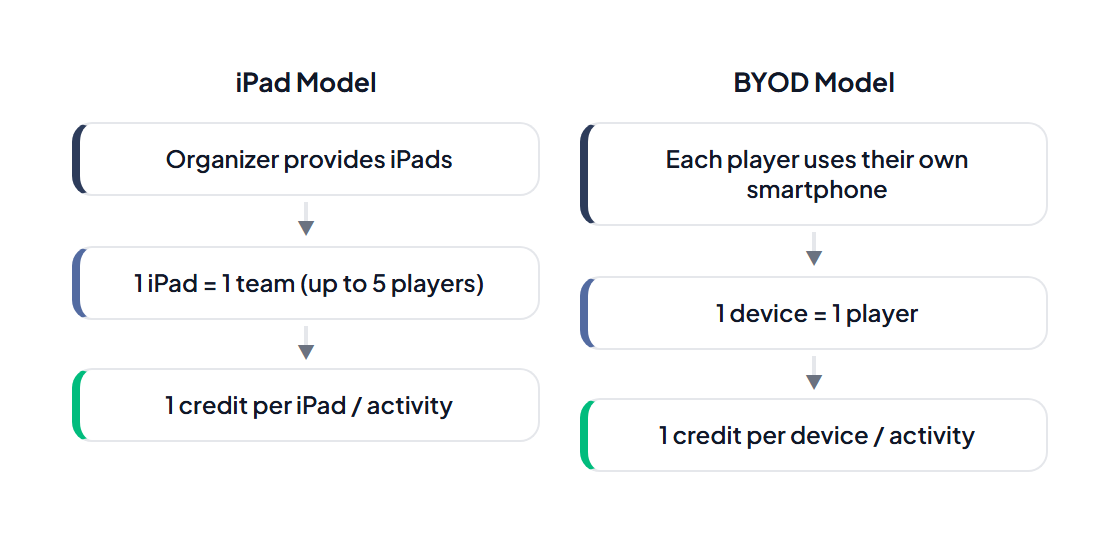 iPad Model

Organizer provides iPads

1 iPad = 1 team (up to 5 players)

1 credit per iPad / activity

BYOD Model

Each player uses their own smartphone

1 device = 1 player

1 credit per device / activity